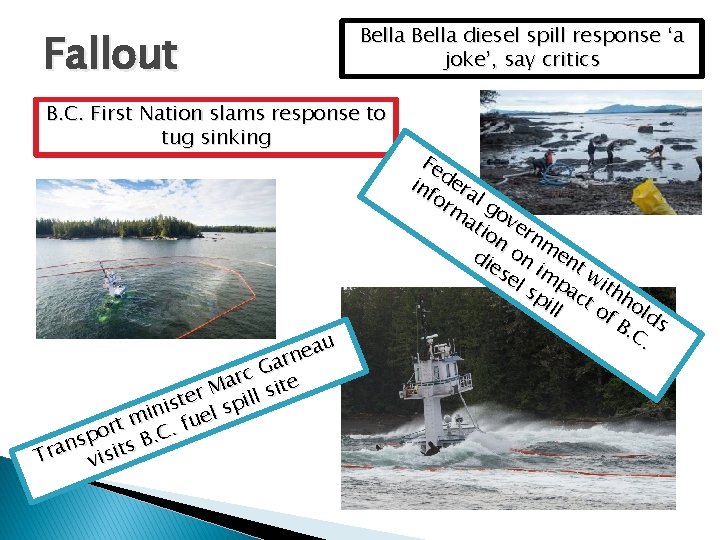 Fallout

Bella Bella diesel spill response ‘a joke’, say critics

B.C. First Nation slams response to tug sinking

Federal government withholds information on impact of B.C. diesel spill

Transport minister Marc Garneau visits B.C. fuel spill site